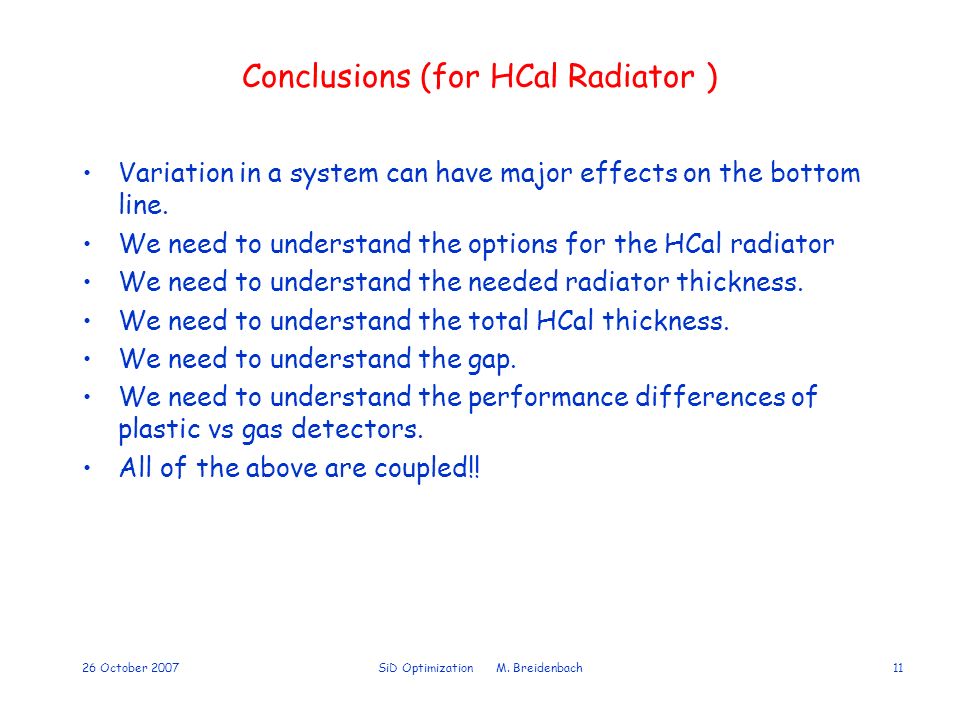 Conclusions (for HCal Radiator )

• Variation in a system can have major effects on the bottom line.
• We need to understand the options for the HCal radiator
• We need to understand the needed radiator thickness.
• We need to understand the total HCal thickness.
• We need to understand the gap.
• We need to understand the performance differences of plastic vs gas detectors.
• All of the above are coupled!!

26 October 2007

SiD Optimization M. Breidenbach

11